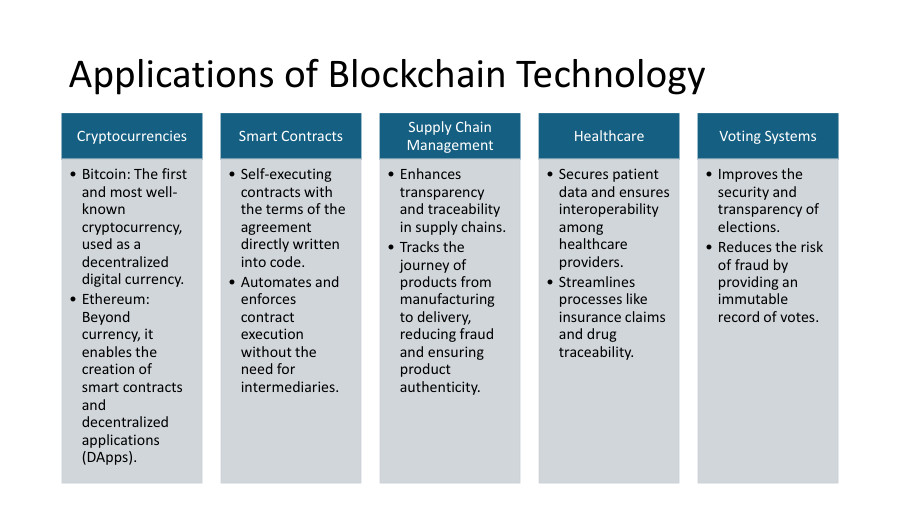 Applications of Blockchain Technology

Cryptocurrencies

• Bitcoin: The first and most well-known cryptocurrency, used as a decentralized digital currency.
• Ethereum: Beyond currency, it enables the creation of smart contracts and decentralized applications (DApps).

Smart Contracts

• Self-executing contracts with the terms of the agreement directly written into code.
• Automates and enforces contract execution without the need for intermediaries.

Supply Chain Management

• Enhances transparency and traceability in supply chains.
• Tracks the journey of products from manufacturing to delivery, reducing fraud and ensuring product authenticity.

Healthcare

• Secures patient data and ensures interoperability among healthcare providers.
• Streamlines processes like insurance claims and drug traceability.

Voting Systems

• Improves the security and transparency of elections.
• Reduces the risk of fraud by providing an immutable record of votes.